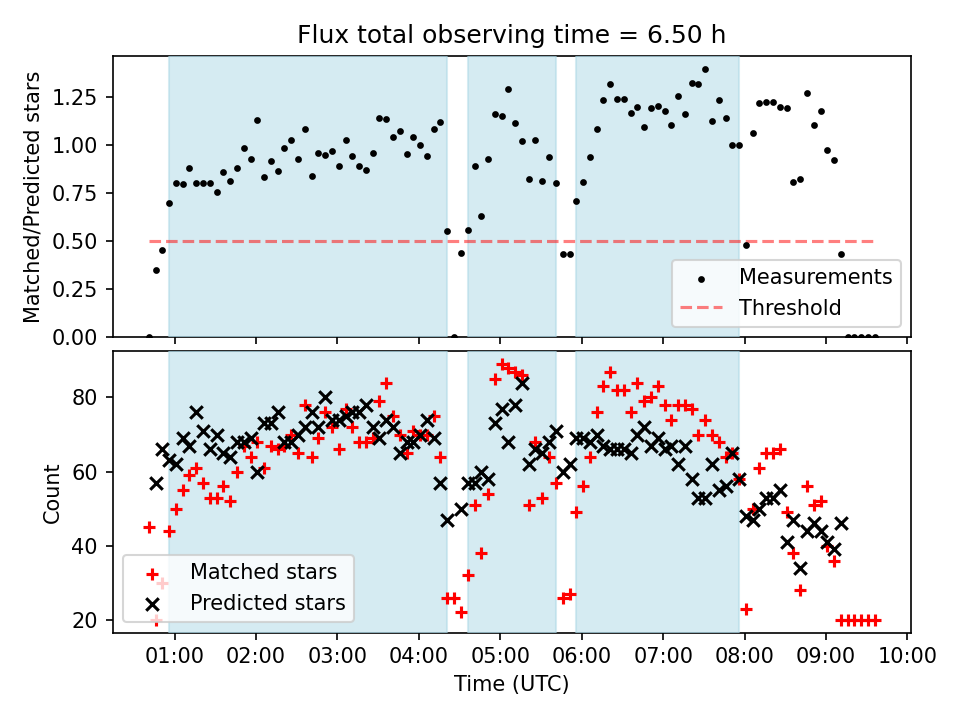 Flux total observing time = 6.50 h

Matched/Predicted stars

1.25
1.00
0.75
0.50
0.25
0.00

Measurements
Threshold

Count

80
60
40
20

Matched stars
Predicted stars

01:00 02:00 03:00 04:00 05:00 06:00 07:00 08:00 09:00 10:00
Time (UTC)